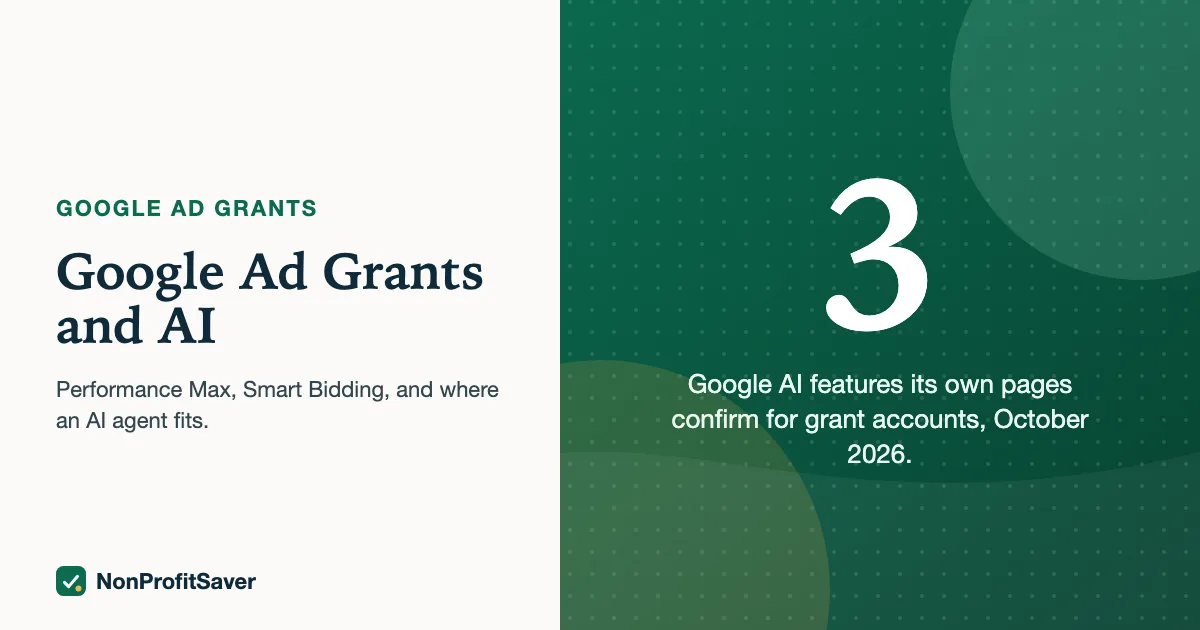 GOOGLE AD GRANTS

Google Ad Grants and AI

Performance Max, Smart Bidding, and where an AI agent fits.

NonProfitSaver

3

Google AI features its own pages confirm for grant accounts, October 2026.